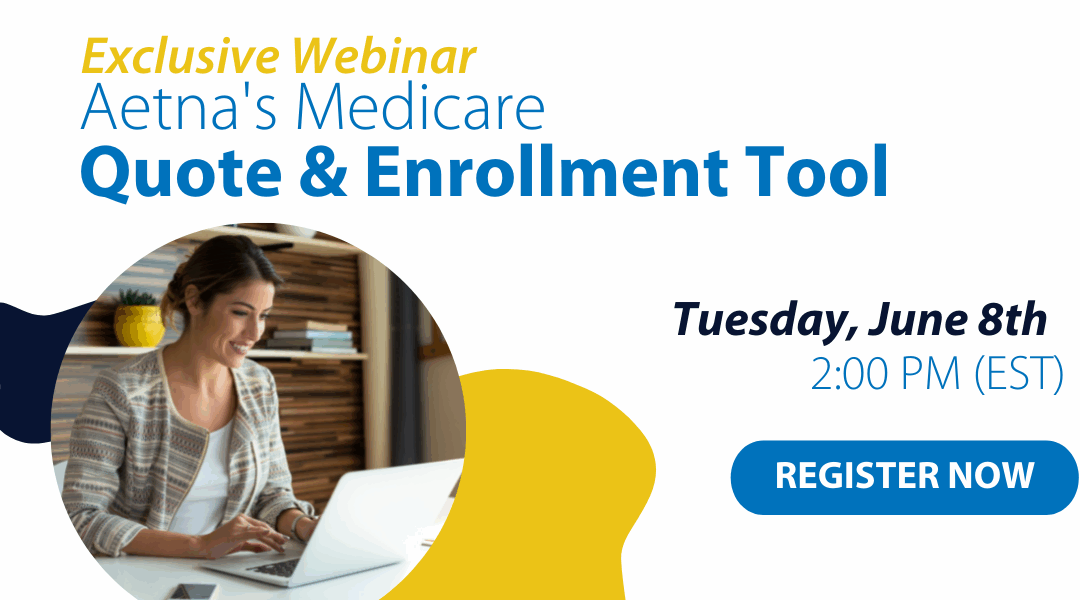 Exclusive Webinar
Aetna's Medicare
Quote & Enrollment Tool

Tuesday, June 8th
2:00 PM (EST)

REGISTER NOW